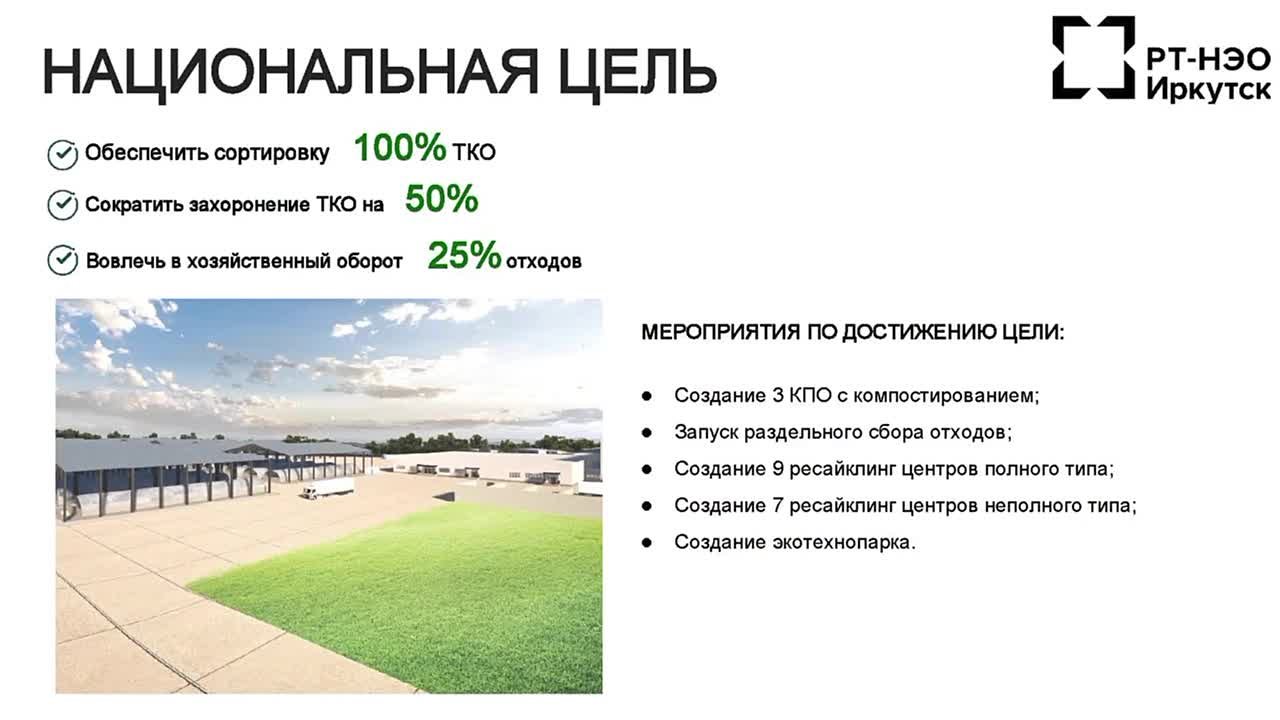 НАЦИОНАЛЬНАЯ ЦЕЛЬ

РТ-НЭО
Иркутск

Обеспечить сортировку 100% ТКО

Сократить захоронение ТКО на 50%

Вовлечь в хозяйственный оборот 25% отходов

МЕРОПРИЯТИЯ ПО ДОСТИЖЕНИЮ ЦЕЛИ:

● Создание 3 КПО с компостированием;
● Запуск раздельного сбора отходов;
● Создание 9 ресайклинг центров полного типа;
● Создание 7 ресайклинг центров неполного типа;
● Создание экотехнопарка.